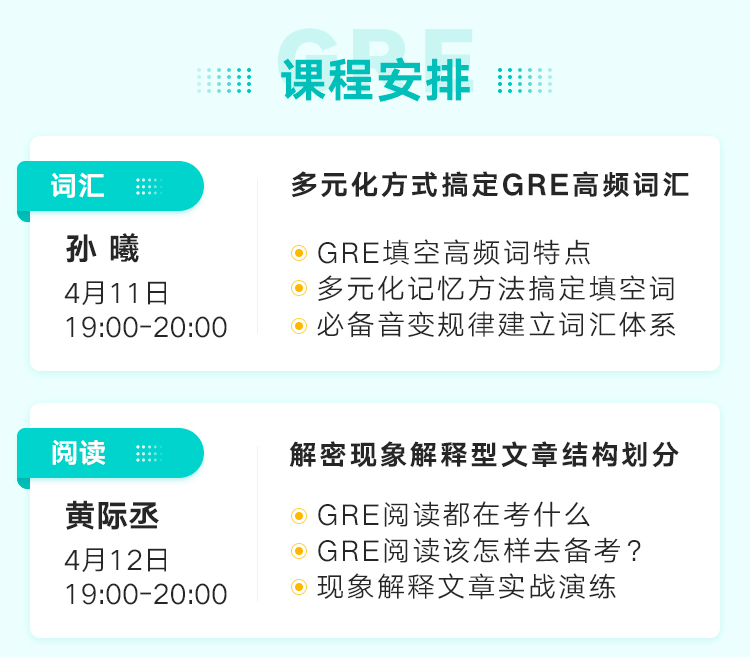 GRE
课程安排

词汇
孙 曦
4月11日
19:00-20:00

多元化方式搞定GRE高频词汇

GRE填空高频词特点
多元化记忆方法搞定填空词
必备音变规律建立词汇体系

阅读
黄际丞
4月12日
19:00-20:00

解密现象解释型文章结构划分

GRE阅读都在考什么
GRE阅读该怎样去备考？
现象解释文章实战演练